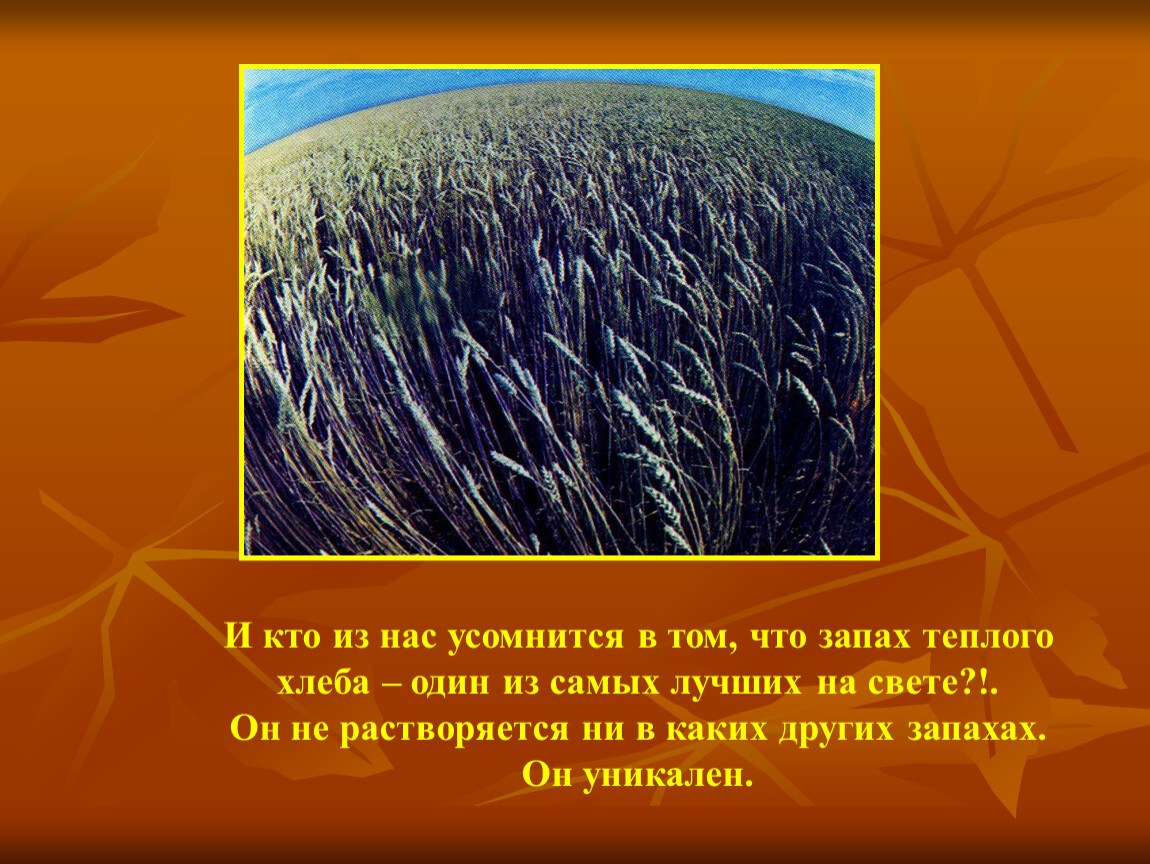 И кто из нас усомнится в том, что запах теплого хлеба – один из самых лучших на свете?!.
Он не растворяется ни в каких других запахах.
Он уникален.